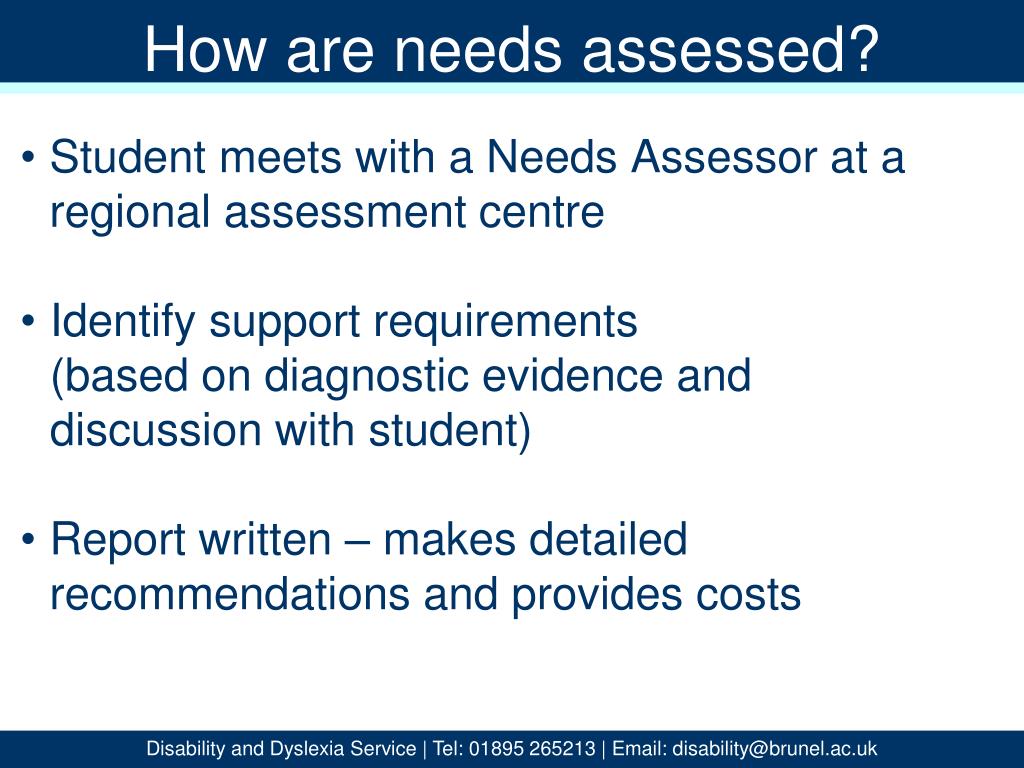 How are needs assessed?

• Student meets with a Needs Assessor at a regional assessment centre

• Identify support requirements (based on diagnostic evidence and discussion with student)

• Report written – makes detailed recommendations and provides costs

Disability and Dyslexia Service | Tel: 01895 265213 | Email: disability@brunel.ac.uk